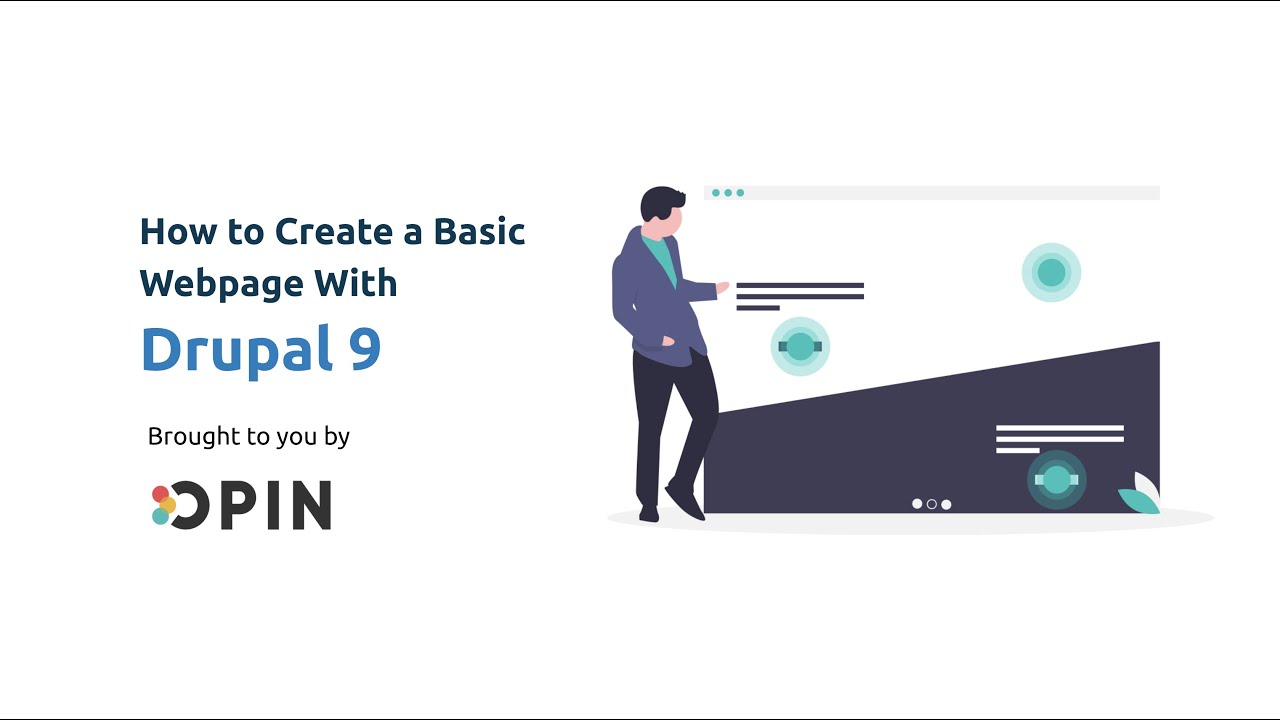 How to Create a Basic Webpage With

Drupal 9

Brought to you by

OPIN